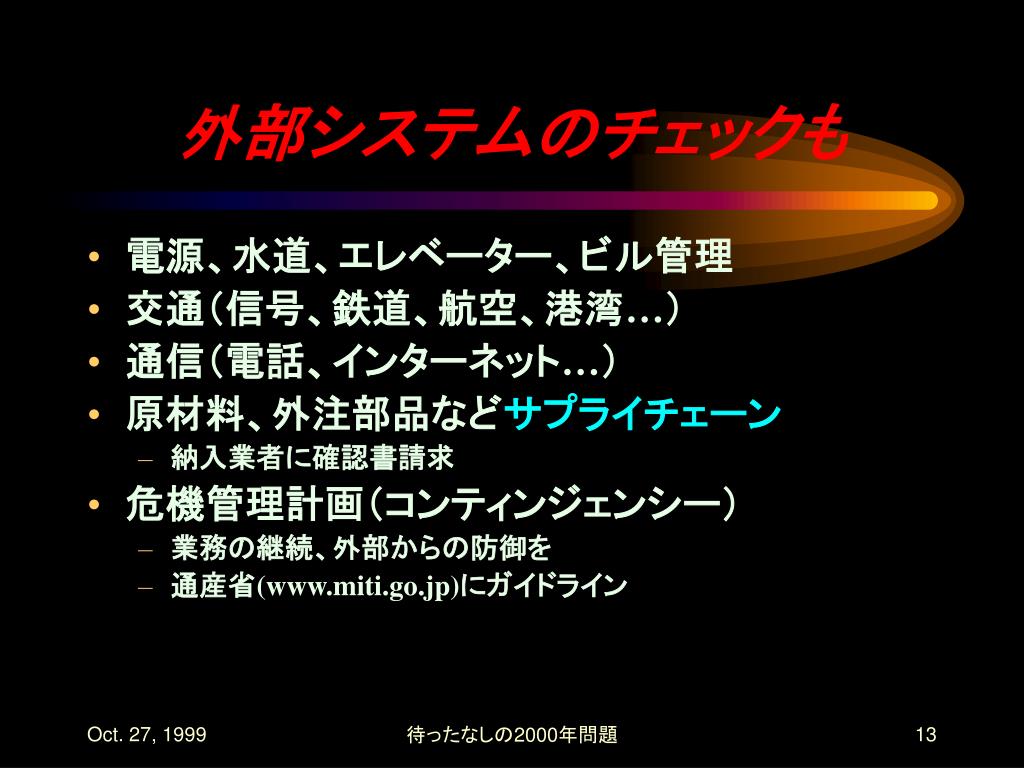 外部システムのチェックも

• 電源、水道、エレベーター、ビル管理
• 交通（信号、鉄道、航空、港湾…）
• 通信（電話、インターネット…）
• 原材料、外注部品などサプライチェーン
  – 納入業者に確認書請求
• 危機管理計画（コンティンジェンシー）
  – 業務の継続、外部からの防御を
  – 通産省(www.miti.go.jp)にガイドライン

Oct. 27, 1999
待ったなしの2000年問題
13